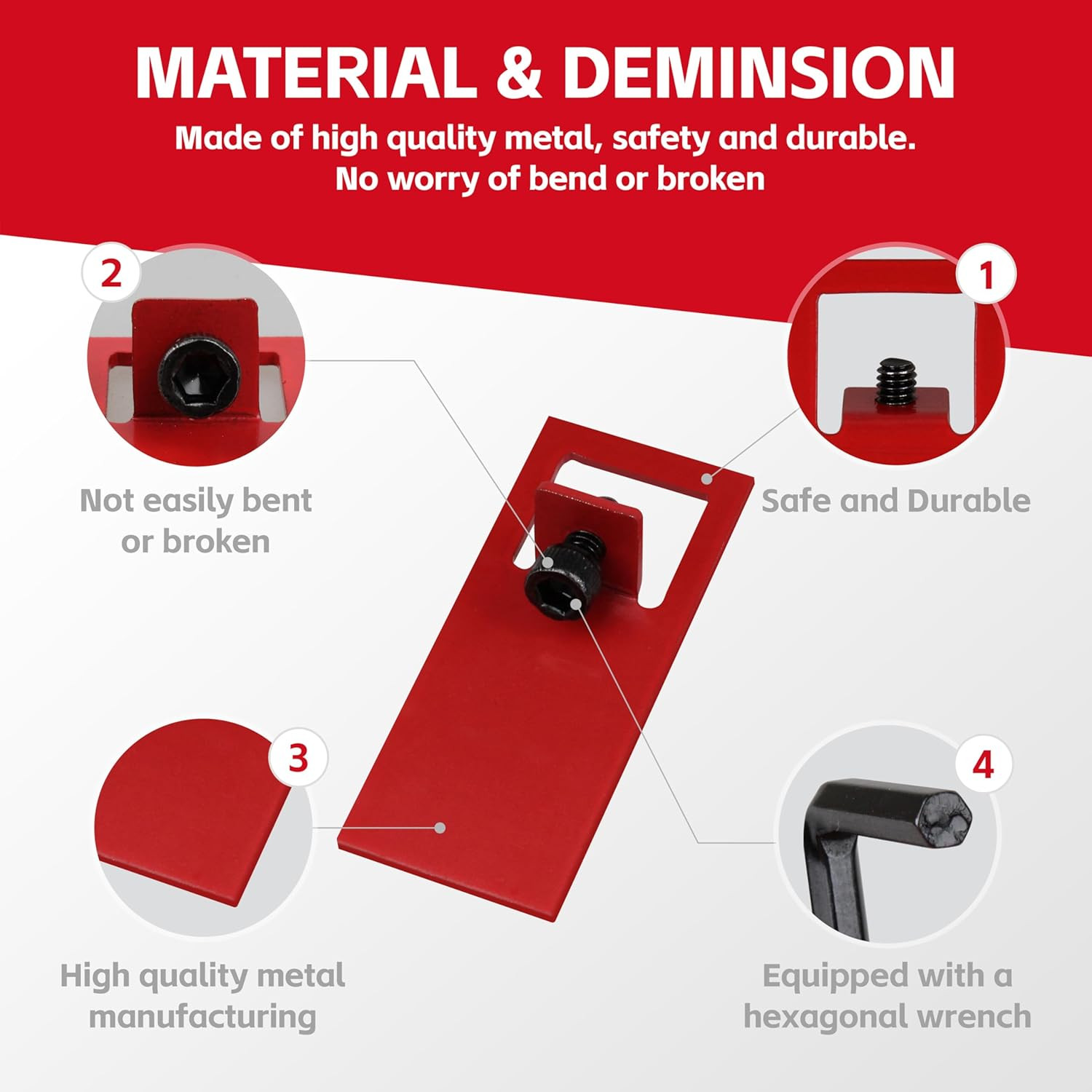 MATERIAL & DEMINSION

Made of high quality metal, safety and durable. No worry of bend or broken

2

Not easily bent or broken

1

Safe and Durable

3

High quality metal manufacturing

4

Equipped with a hexagonal wrench